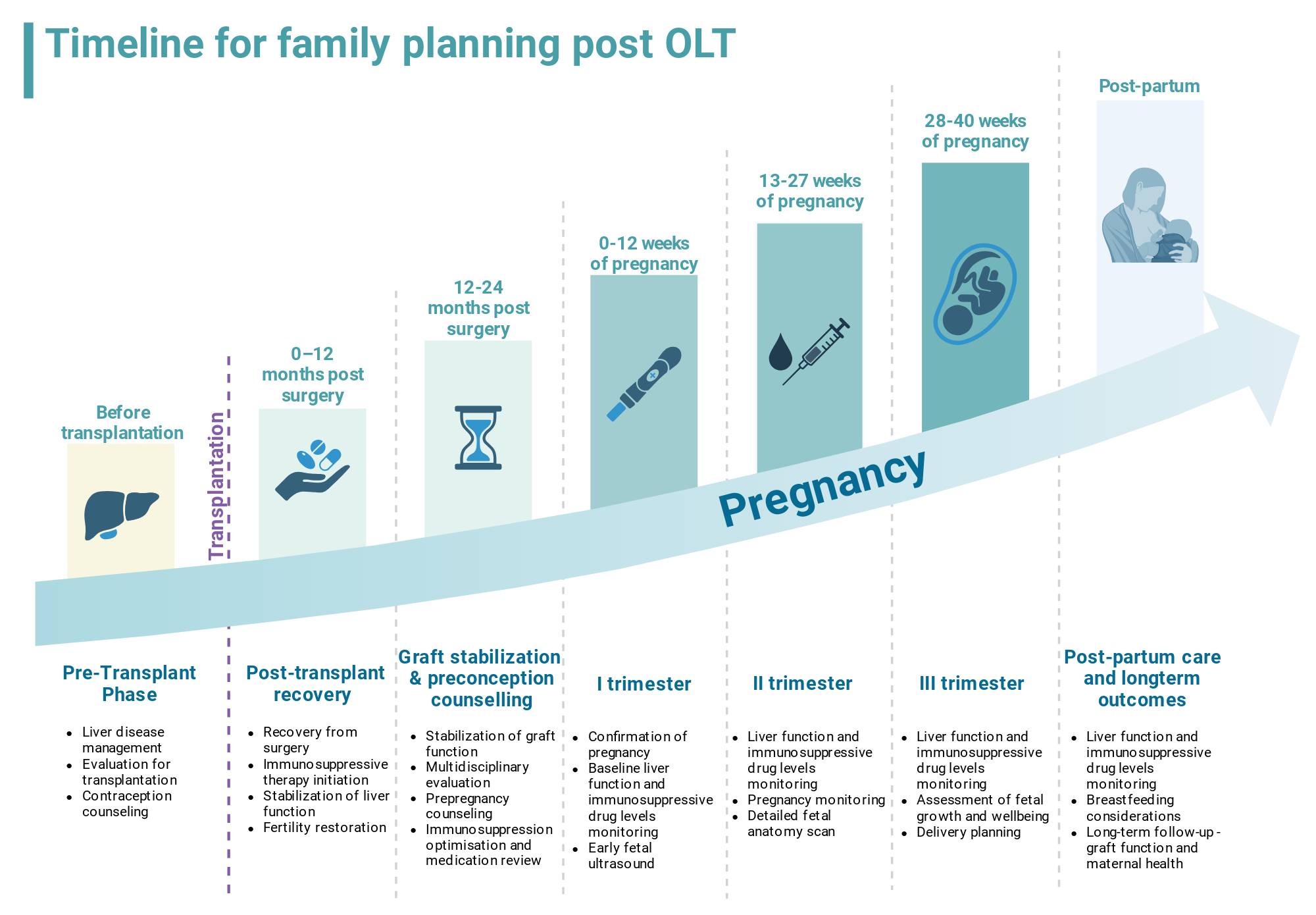 Timeline for family planning post OLT

Before transplantation

Transplantation

0–12 months post surgery

12-24 months post surgery

0-12 weeks of pregnancy

13-27 weeks of pregnancy

28-40 weeks of pregnancy

Post-partum

Pregnancy

Pre-Transplant Phase
- Liver disease management
- Evaluation for transplantation
- Contraception counseling

Post-transplant recovery
- Recovery from surgery
- Immunosuppressive therapy initiation
- Stabilization of liver function
- Fertility restoration

Graft stabilization & preconception counselling
- Stabilization of graft function
- Multidisciplinary evaluation
- Prepregnancy counseling
- Immunosuppression optimisation and medication review

I trimester
- Confirmation of pregnancy
- Baseline liver function and immunosuppressive drug levels monitoring
- Early fetal ultrasound

II trimester
- Liver function and immunosuppressive drug levels monitoring
- Pregnancy monitoring
- Detailed fetal anatomy scan

III trimester
- Liver function and immunosuppressive drug levels monitoring
- Assessment of fetal growth and wellbeing
- Delivery planning

Post-partum care and longterm outcomes
- Liver function and immunosuppressive drug levels monitoring
- Breastfeeding considerations
- Long-term follow-up - graft function and maternal health